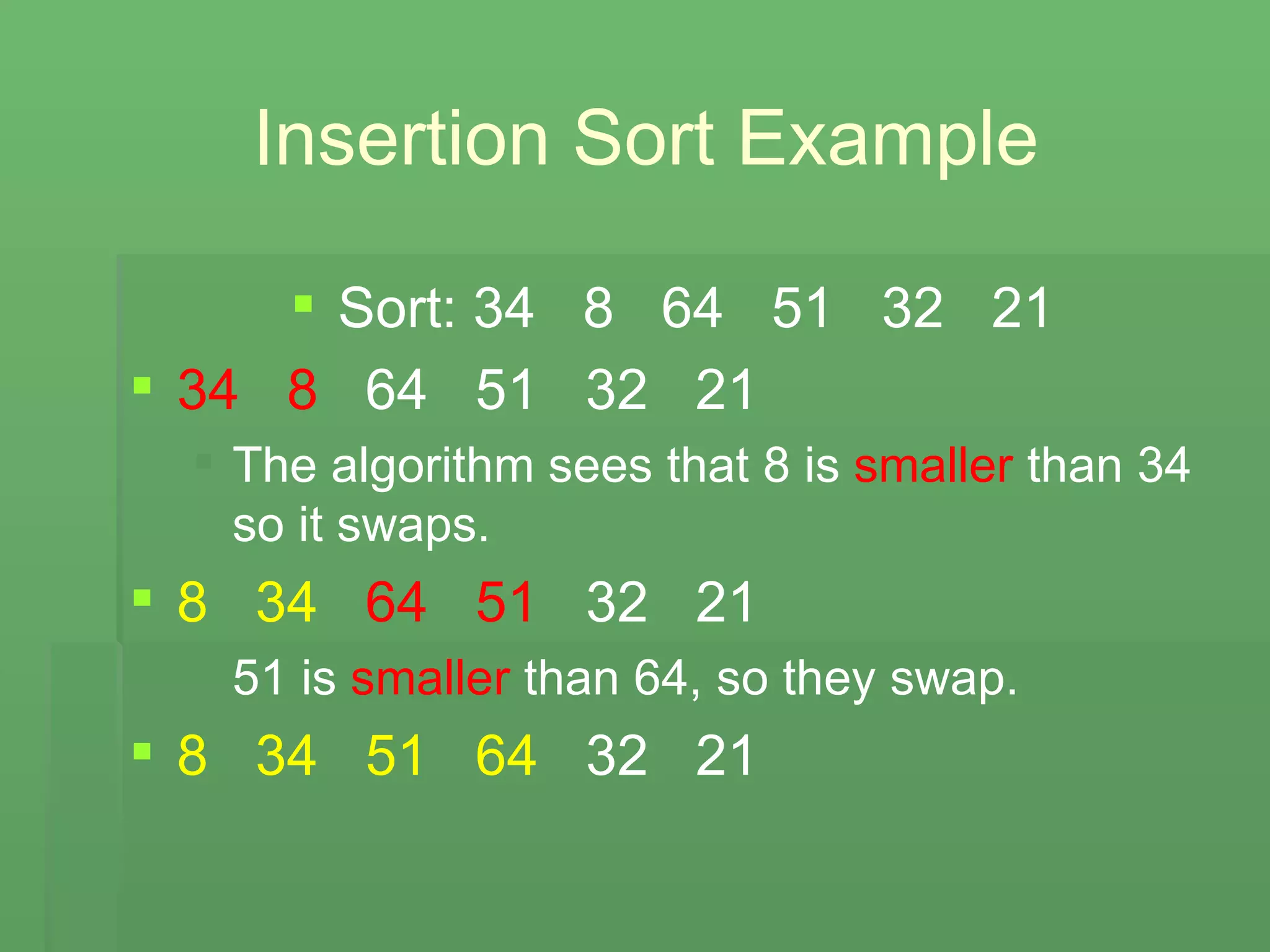 Insertion Sort Example

Sort: 34 8 64 51 32 21

34 8 64 51 32 21

The algorithm sees that 8 is smaller than 34 so it swaps.

8 34 64 51 32 21

51 is smaller than 64, so they swap.

8 34 51 64 32 21